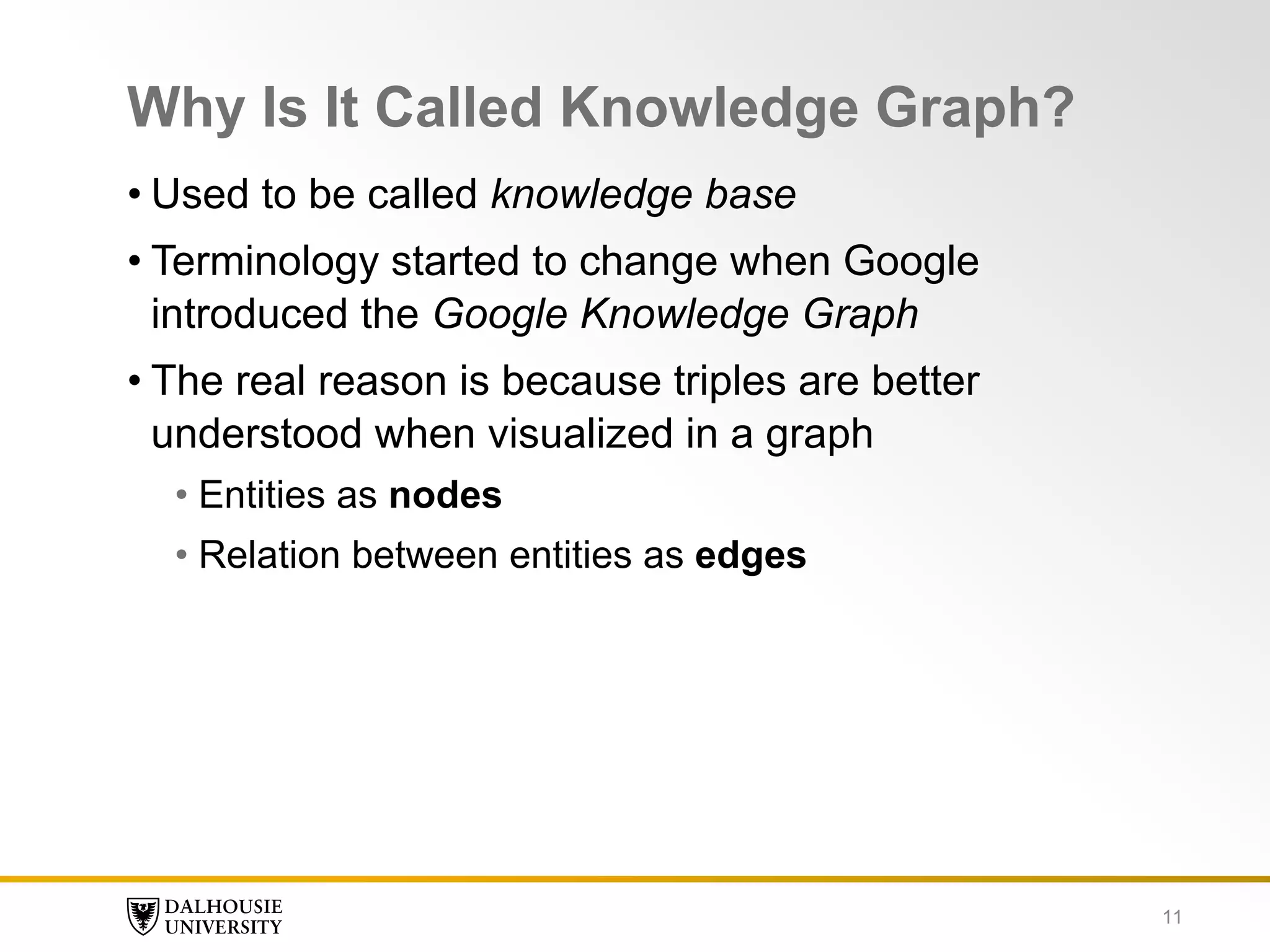 Why Is It Called Knowledge Graph?

• Used to be called knowledge base

• Terminology started to change when Google introduced the Google Knowledge Graph

• The real reason is because triples are better understood when visualized in a graph

• Entities as nodes

• Relation between entities as edges

DALHOUSIE UNIVERSITY

11